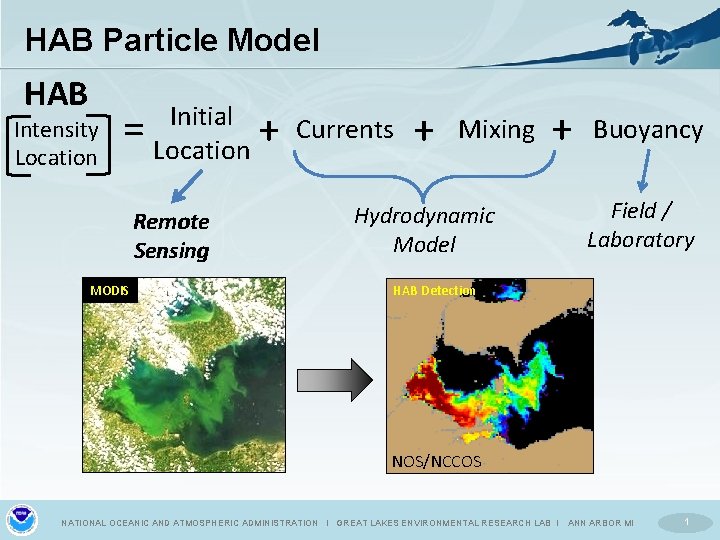 HAB Particle Model

HAB
Intensity
Location
= Initial Location + Currents + Mixing + Buoyancy

Remote Sensing

Hydrodynamic Model

Field / Laboratory

MODIS

HAB Detection

NOS/NCCOS

NATIONAL OCEANIC AND ATMOSPHERIC ADMINISTRATION | GREAT LAKES ENVIRONMENTAL RESEARCH LAB | ANN ARBOR MI

1